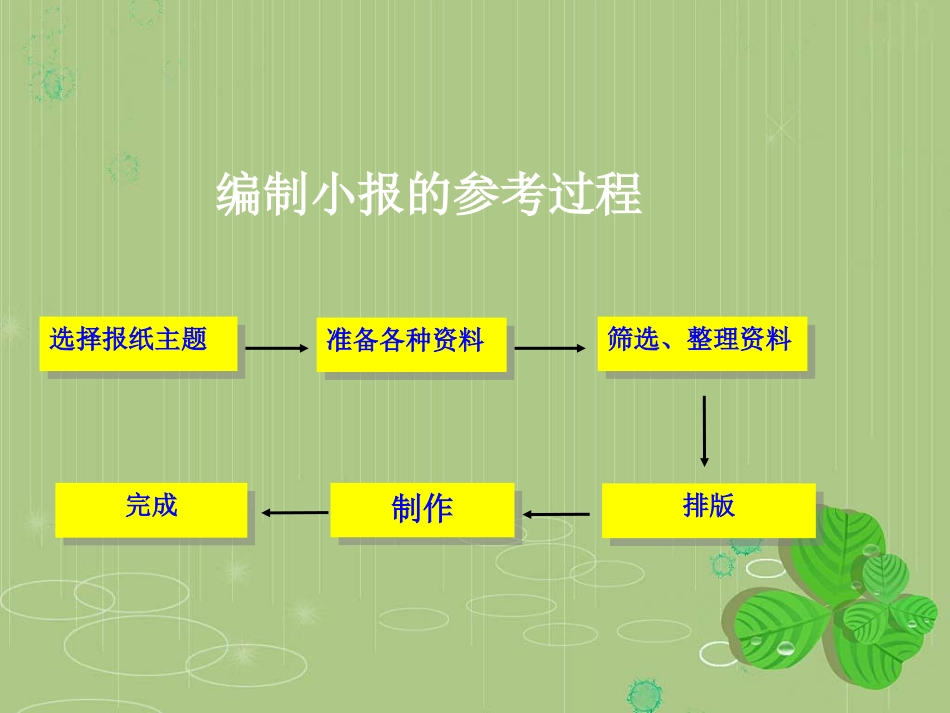 编制小报的参考过程

选择报纸主题

准备各种资料

筛选、整理资料

排版

制作

完成